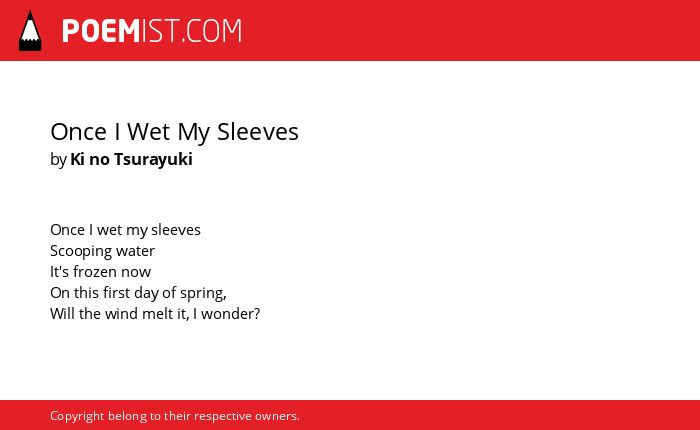 POEMIST.COM

Once I Wet My Sleeves
by Ki no Tsurayuki

Once I wet my sleeves
Scooping water
It's frozen now
On this first day of spring,
Will the wind melt it, I wonder?

Copyright belong to their respective owners.